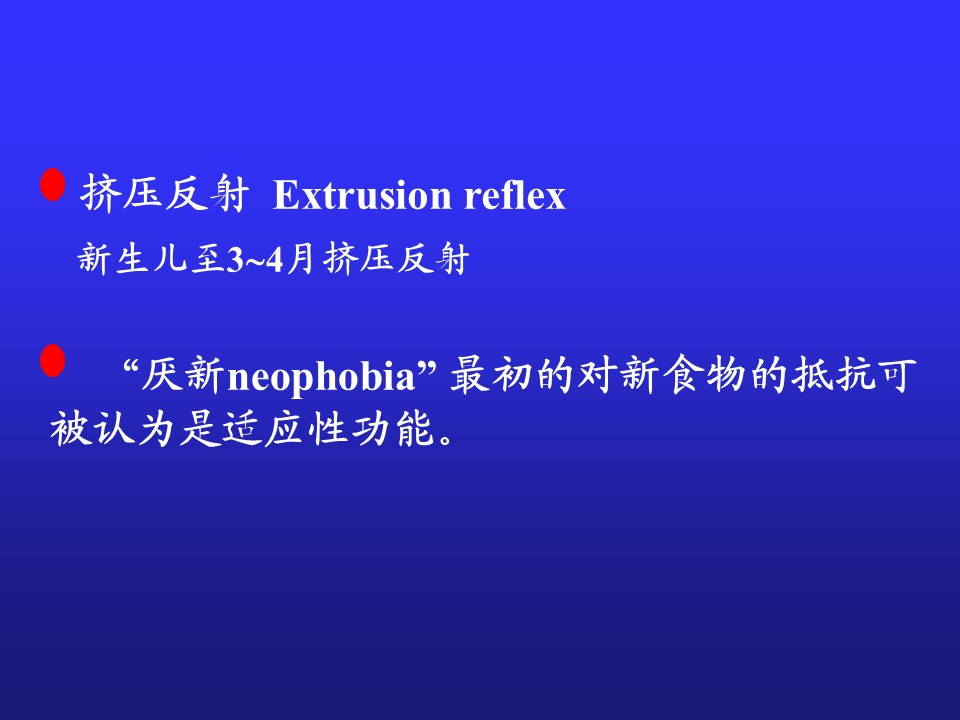 挤压反射 Extrusion reflex

新生儿至3~4月挤压反射

“厌新neophobia” 最初的对新食物的抵抗可被认为是适应性功能。